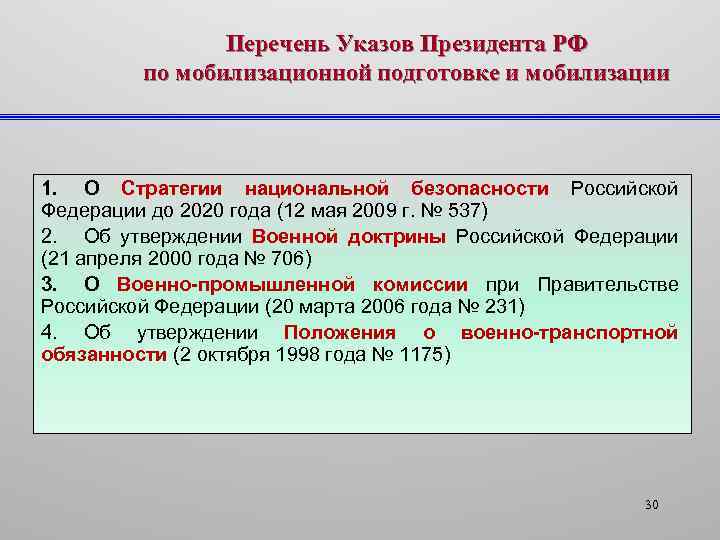 Перечень Указов Президента РФ по мобилизационной подготовке и мобилизации

1. О Стратегии национальной безопасности Российской Федерации до 2020 года (12 мая 2009 г. № 537)

2. Об утверждении Военной доктрины Российской Федерации (21 апреля 2000 года № 706)

3. О Военно-промышленной комиссии при Правительстве Российской Федерации (20 марта 2006 года № 231)

4. Об утверждении Положения о военно-транспортной обязанности (2 октября 1998 года № 1175)

30